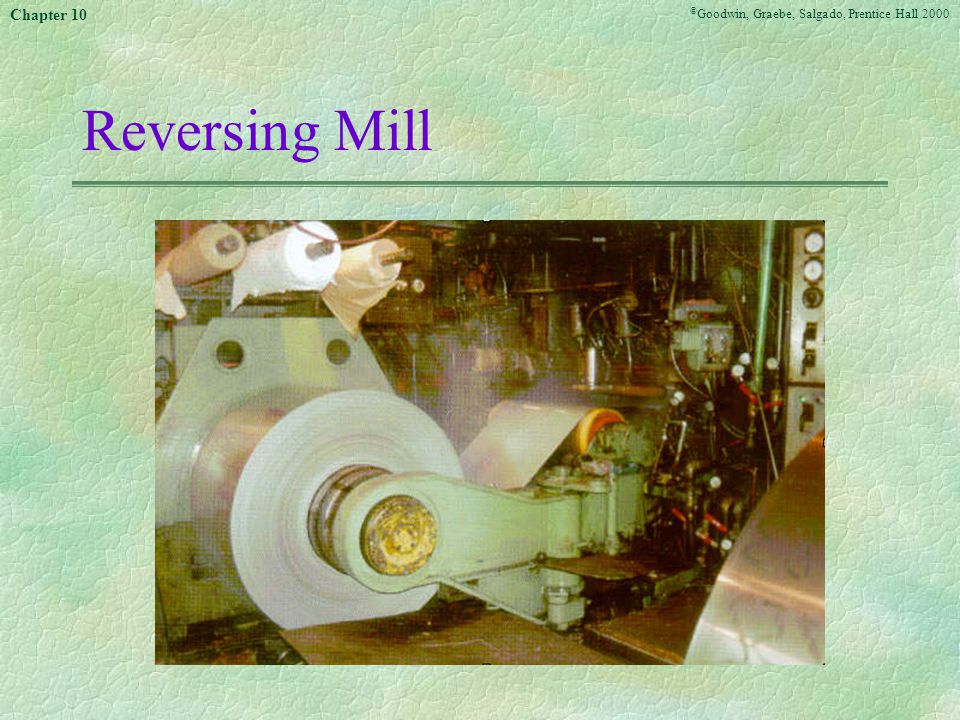 Chapter 10

©Goodwin, Graebe, Salgado, Prentice Hall 2000

Reversing Mill